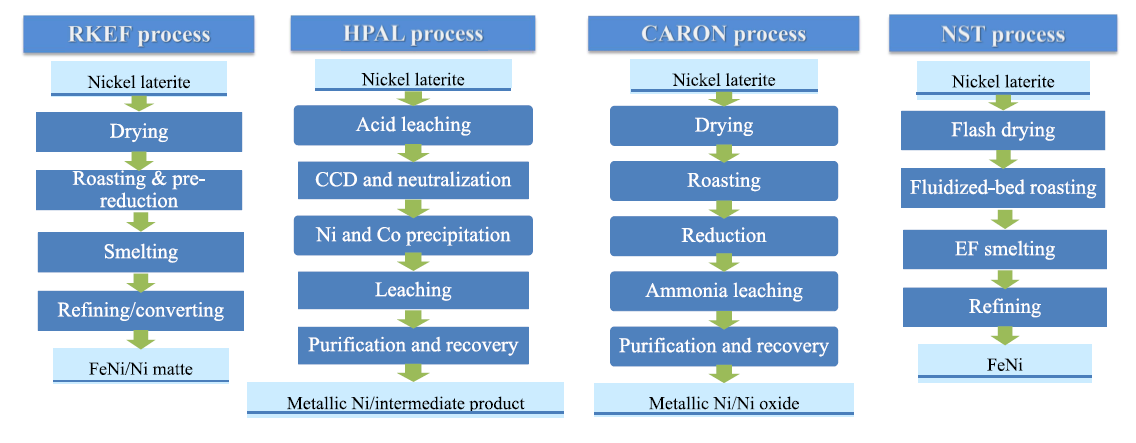 RKEF process

Nickel laterite

Drying

Roasting & pre-reduction

Smelting

Refining/converting

FeNi/Ni matte

HPAL process

Nickel laterite

Acid leaching

CCD and neutralization

Ni and Co precipitation

Leaching

Purification and recovery

Metallic Ni/intermediate product

CARON process

Nickel laterite

Drying

Roasting

Reduction

Ammonia leaching

Purification and recovery

Metallic Ni/Ni oxide

NST process

Nickel laterite

Flash drying

Fluidized-bed roasting

EF smelting

Refining

FeNi